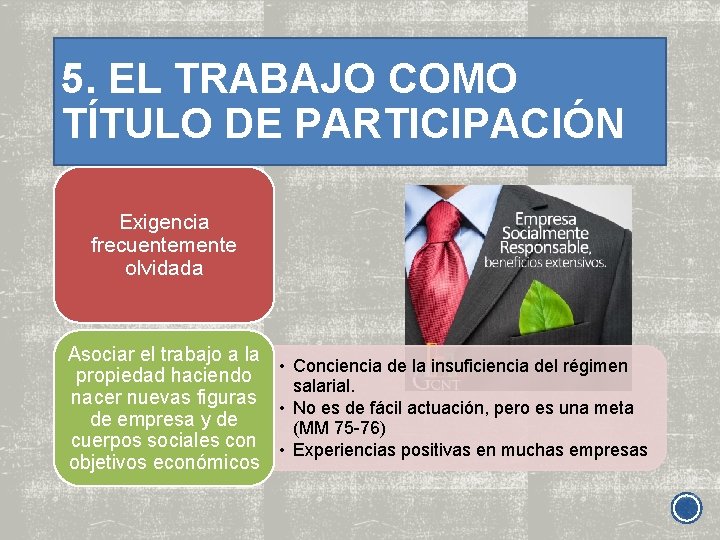 5. EL TRABAJO COMO TÍTULO DE PARTICIPACIÓN

Exigencia frecuentemente olvidada

Empresa Socialmente Responsable, beneficios extensivos.

GCNT

Asociar el trabajo a la propiedad haciendo nacer nuevas figuras de empresa y de cuerpos sociales con objetivos económicos

• Conciencia de la insuficiencia del régimen salarial.
• No es de fácil actuación, pero es una meta (MM 75-76)
• Experiencias positivas en muchas empresas